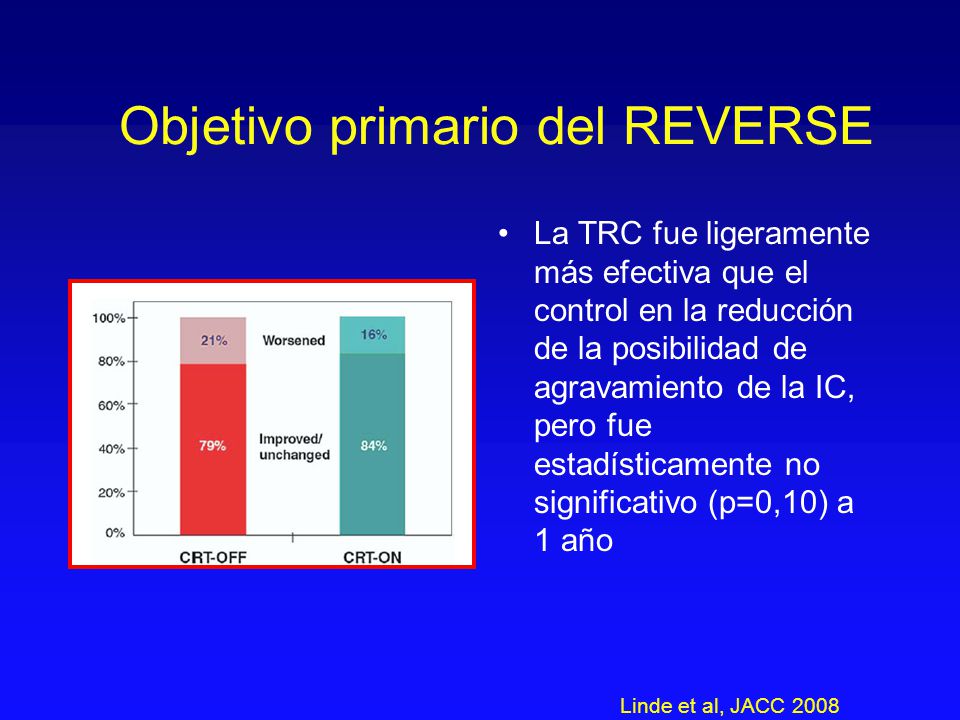 Objetivo primario del REVERSE

100%
80%
60%
40%
20%
0%

21%
Worsened
16%

79%
Improved/ unchanged
84%

CRT-OFF
CRT-ON

• La TRC fue ligeramente más efectiva que el control en la reducción de la posibilidad de agravamiento de la IC, pero fue estadísticamente no significativo (p=0,10) a 1 año

Linde et al, JACC 2008